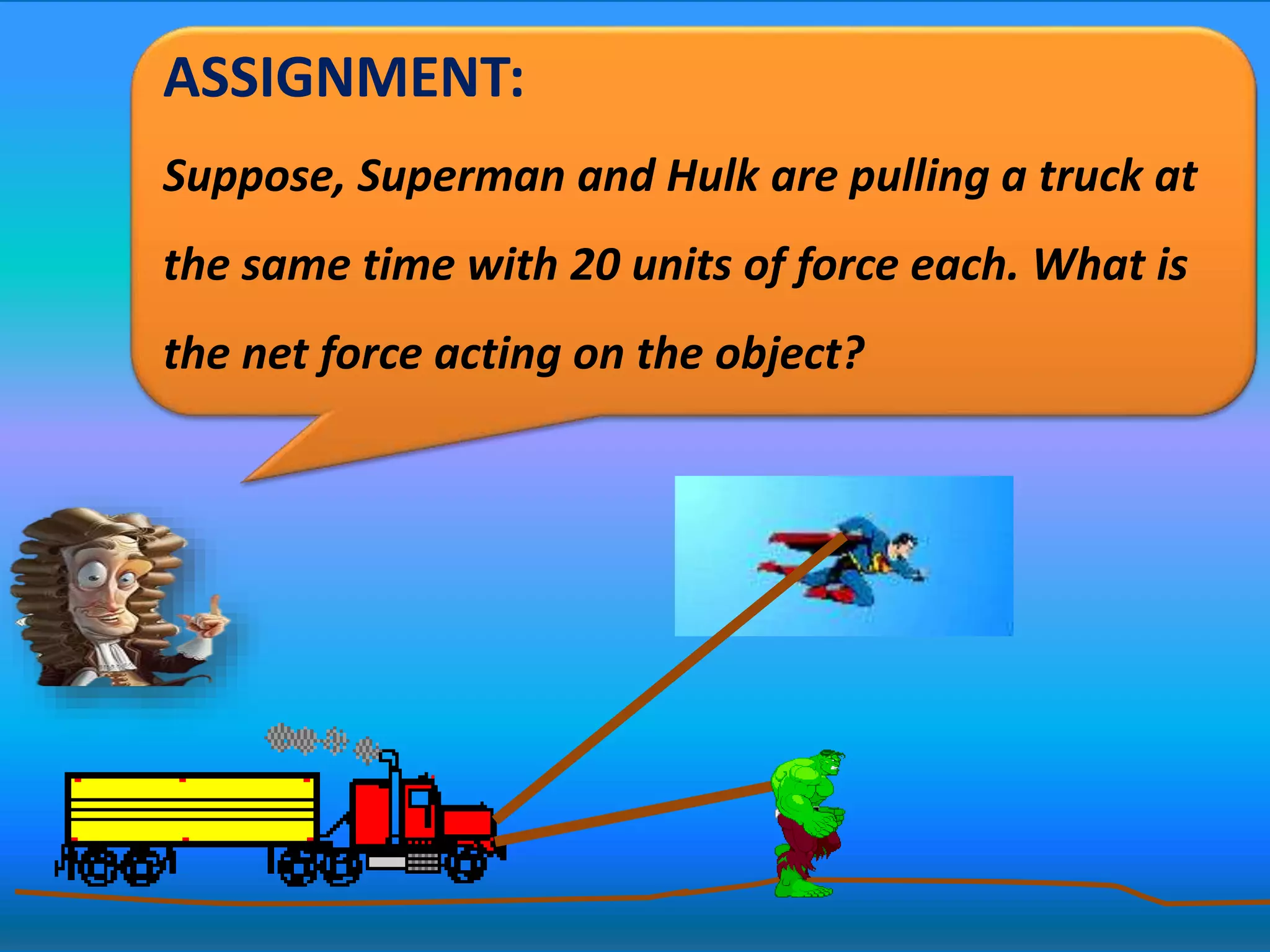 ASSIGNMENT:

Suppose, Superman and Hulk are pulling a truck at the same time with 20 units of force each. What is the net force acting on the object?